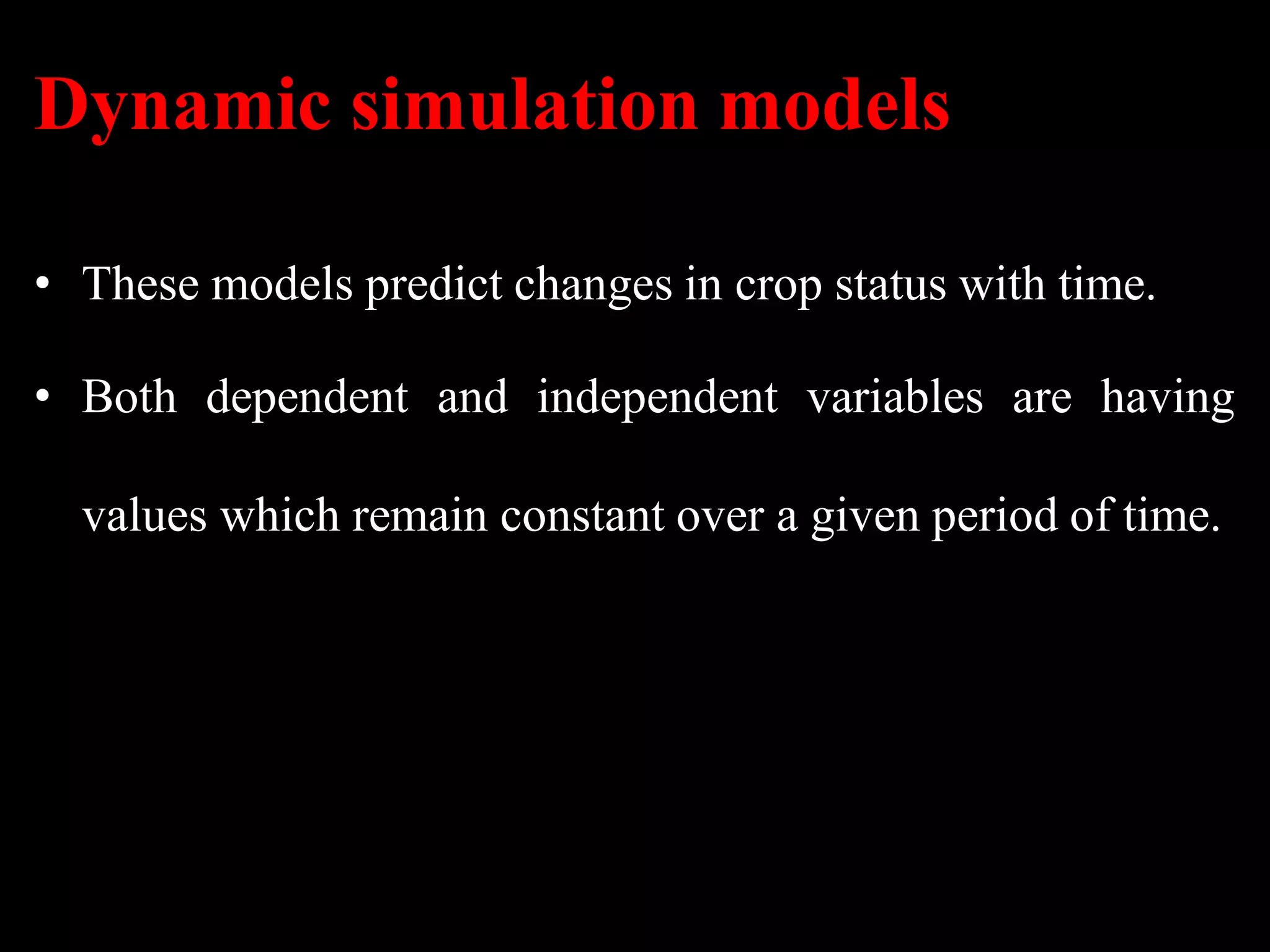 Dynamic simulation models

• These models predict changes in crop status with time.

• Both dependent and independent variables are having values which remain constant over a given period of time.